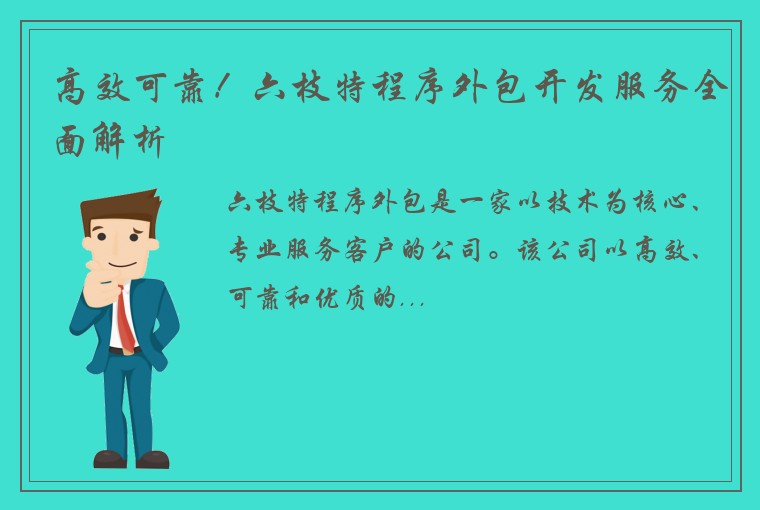 高效可靠！六枝特程序外包开发服务全面解析

六枝特程序外包是一家以技术为核心、专业服务客户的公司。该公司以高效、可靠和优质的...